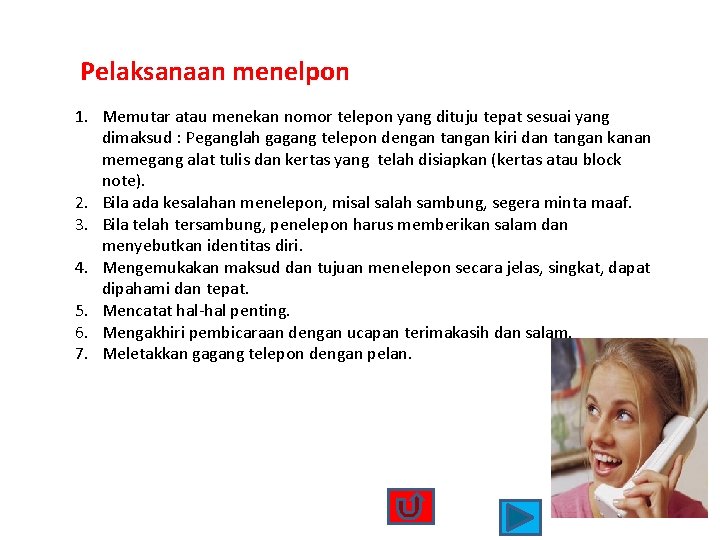 Pelaksanaan menelpon

1. Memutar atau menekan nomor telepon yang dituju tepat sesuai yang dimaksud : Peganglah gagang telepon dengan tangan kiri dan tangan kanan memegang alat tulis dan kertas yang telah disiapkan (kertas atau block note).
2. Bila ada kesalahan menelepon, misal salah sambung, segera minta maaf.
3. Bila telah tersambung, penelepon harus memberikan salam dan menyebutkan identitas diri.
4. Mengemukakan maksud dan tujuan menelepon secara jelas, singkat, dapat dipahami dan tepat.
5. Mencatat hal-hal penting.
6. Mengakhiri pembicaraan dengan ucapan terimakasih dan salam.
7. Meletakkan gagang telepon dengan pelan.